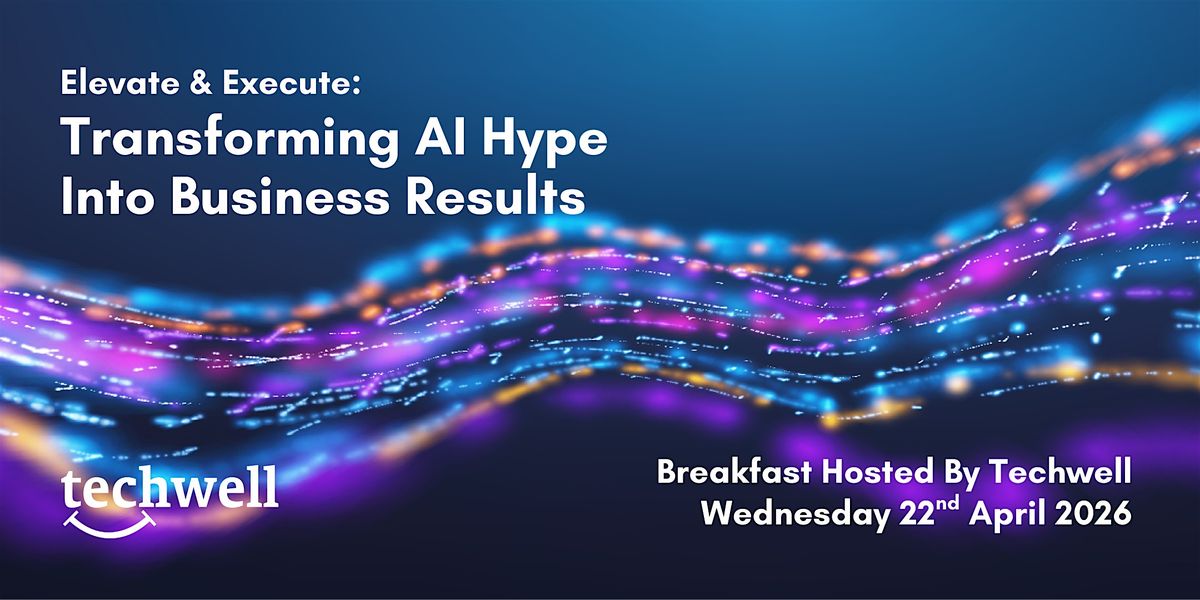 Elevate & Execute:
Transforming AI Hype Into Business Results

techwell

Breakfast Hosted By Techwell
Wednesday 22$^{nd}$ April 2026